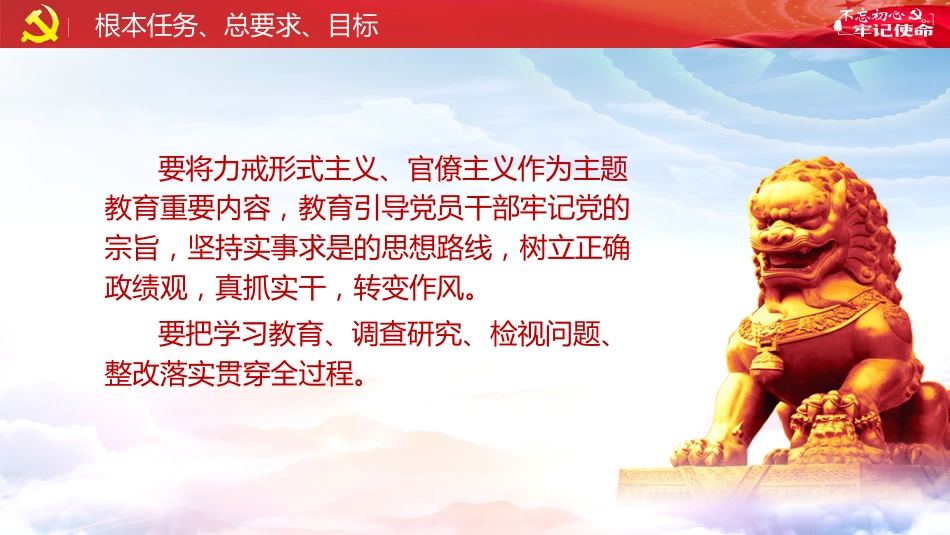 根本任务、总要求、目标

不忘初心
牢记使命

要将力戒形式主义、官僚主义作为主题教育重要内容，教育引导党员干部牢记党的宗旨，坚持实事求是的思想路线，树立正确政绩观，真抓实干，转变作风。

要把学习教育、调查研究、检视问题、整改落实贯穿全过程。